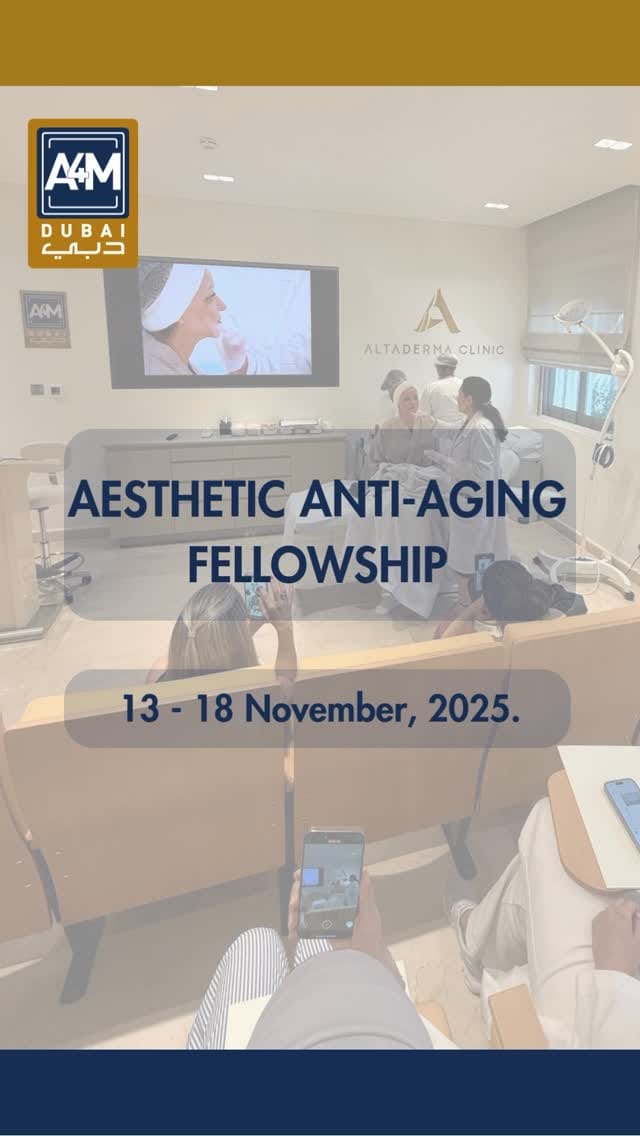 A4M
DUBAI
دبي

A4M

ALTADERMA CLINIC

AESTHETIC ANTI-AGING FELLOWSHIP

13 - 18 November, 2025.